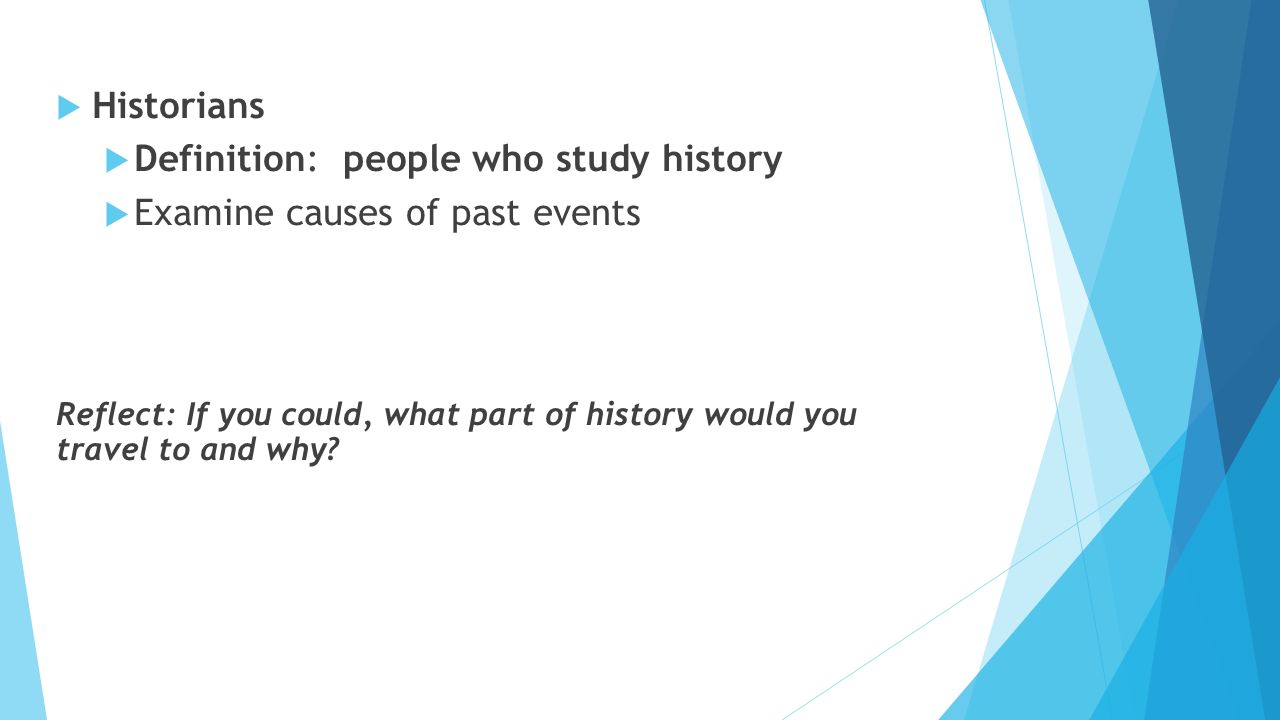 Historians

Definition: people who study history

Examine causes of past events

Reflect: If you could, what part of history would you travel to and why?